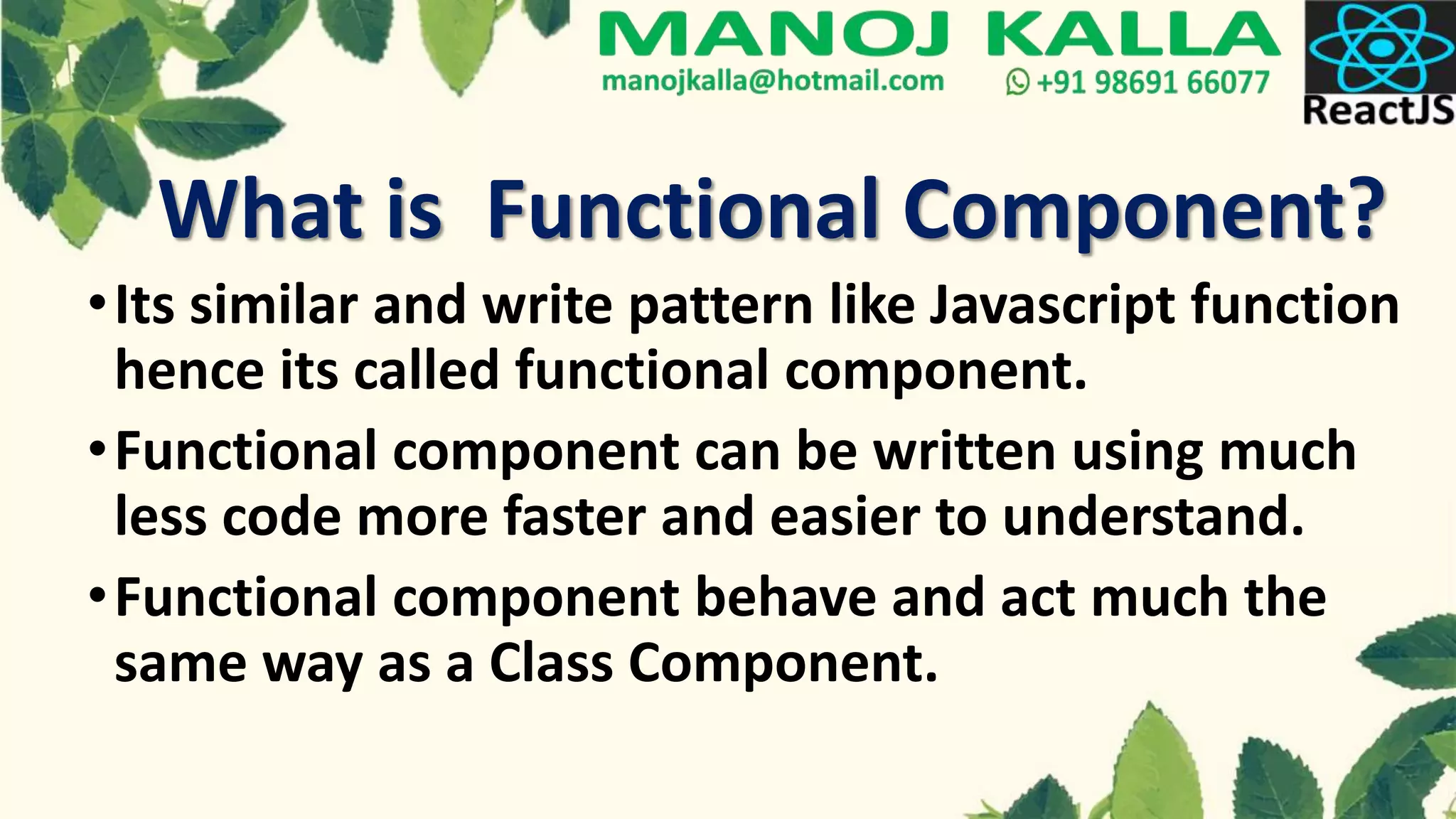 MANOJ KALLA
manojkalla@hotmail.com +91 98691 66077

ReactJS

What is Functional Component?

• Its similar and write pattern like Javascript function hence its called functional component.

• Functional component can be written using much less code more faster and easier to understand.

• Functional component behave and act much the same way as a Class Component.